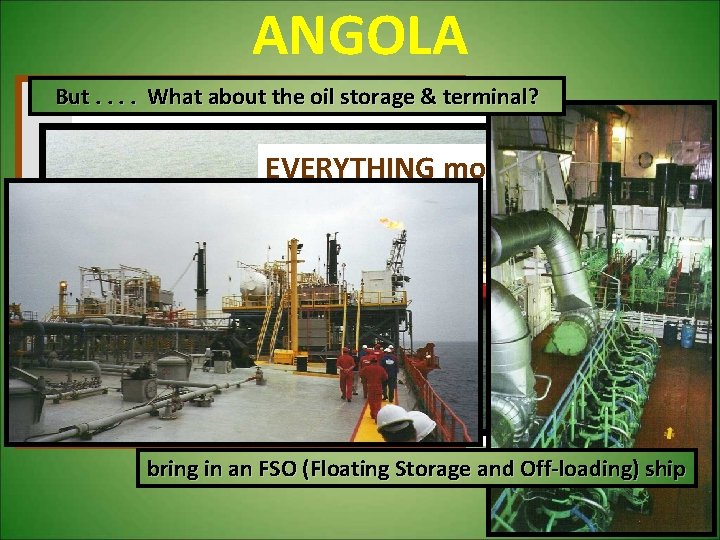 ANGOLA

But . . . . What about the oil storage & terminal?

EVERYTHING mo

bring in an FSO (Floating Storage and Off-loading) ship